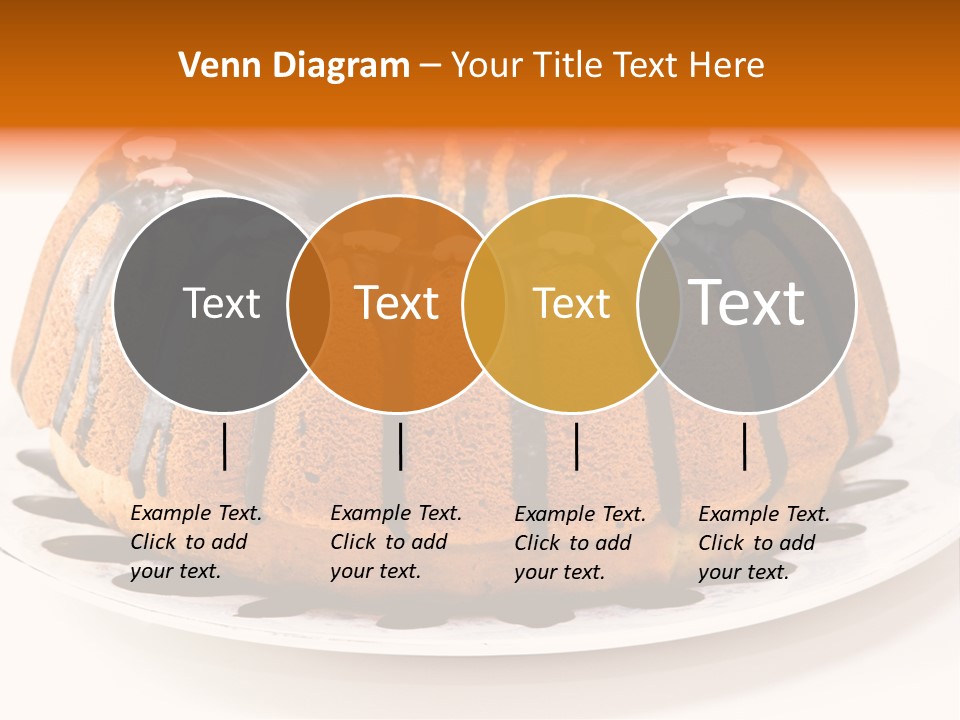 Venn Diagram – Your Title Text Here

Text

Text

Text

Text

Example Text. Click to add your text.

Example Text. Click to add your text.

Example Text. Click to add your text.

Example Text. Click to add your text.